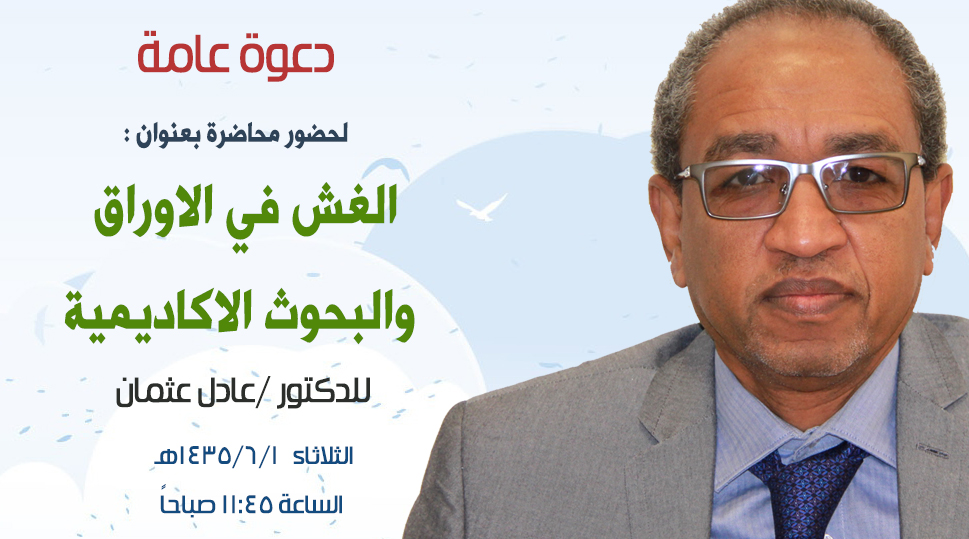 دعوة عامة

لحضور محاضرة بعنوان :

الغش في الاوراق والبحوث الاكاديمية

للدكتور /عادل عثمان

الثلاثاء ١٤٣٥/٦/١هـ

الساعة ١١:٤٥ صباحاً